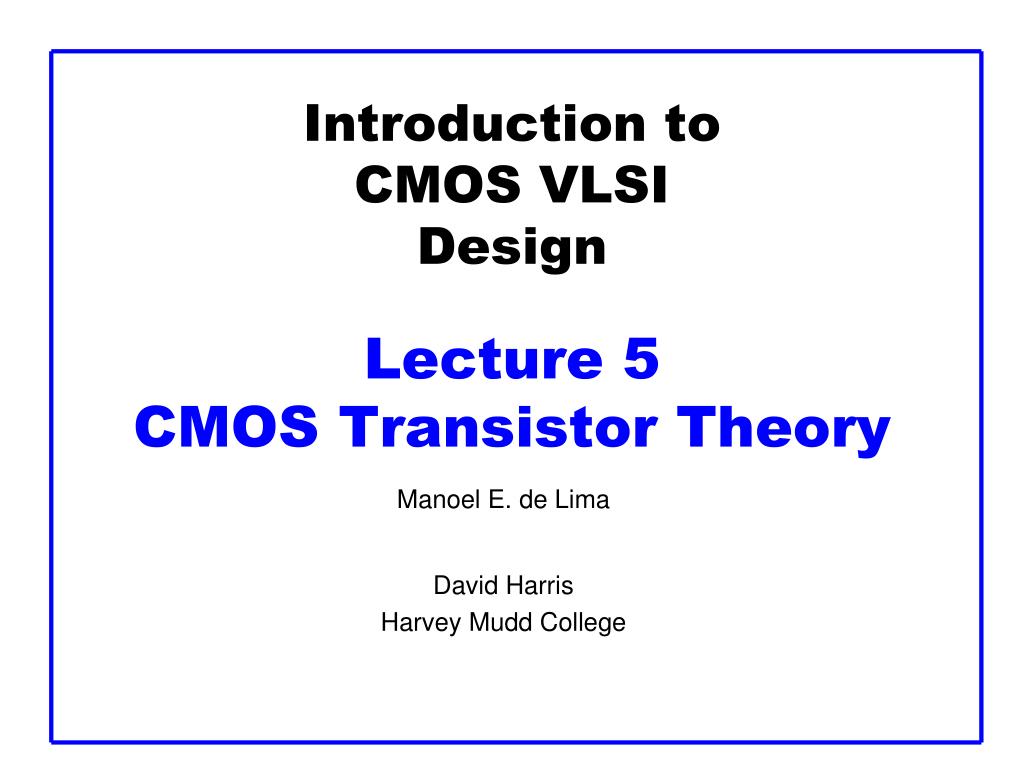 Introduction to CMOS VLSI Design

Lecture 5
CMOS Transistor Theory

Manoel E. de Lima

David Harris
Harvey Mudd College